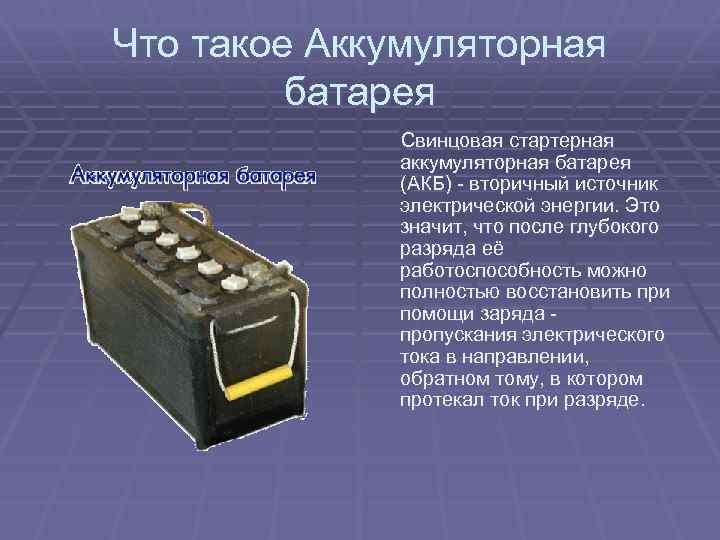 Что такое Аккумуляторная батарея

Аккумуляторная батарея

Свинцовая стартерная аккумуляторная батарея (АКБ) - вторичный источник электрической энергии. Это значит, что после глубокого разряда её работоспособность можно полностью восстановить при помощи заряда - пропускания электрического тока в направлении, обратном тому, в котором протекал ток при разряде.